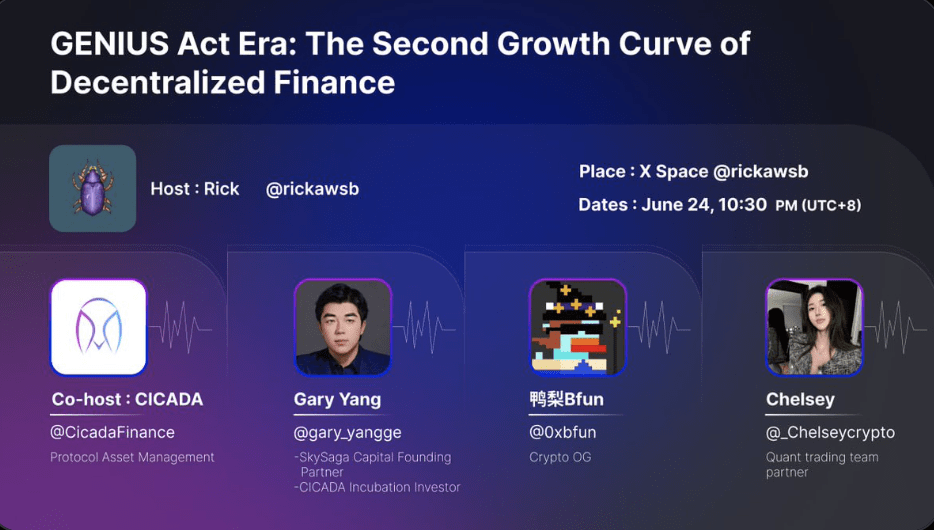 GENIUS Act Era: The Second Growth Curve of Decentralized Finance

Host : Rick @rickawsb

Place : X Space @rickawsb

Dates : June 24, 10:30 PM (UTC+8)

Co-host : CICADA
@CicadaFinance
Protocol Asset Management

Gary Yang
@gary_yangge
-SkySaga Capital Founding Partner
-CICADA Incubation Investor

鸭梨Bfun
@0xbfun
Crypto OG

Chelsey
@_Chelseycrypto
Quant trading team partner